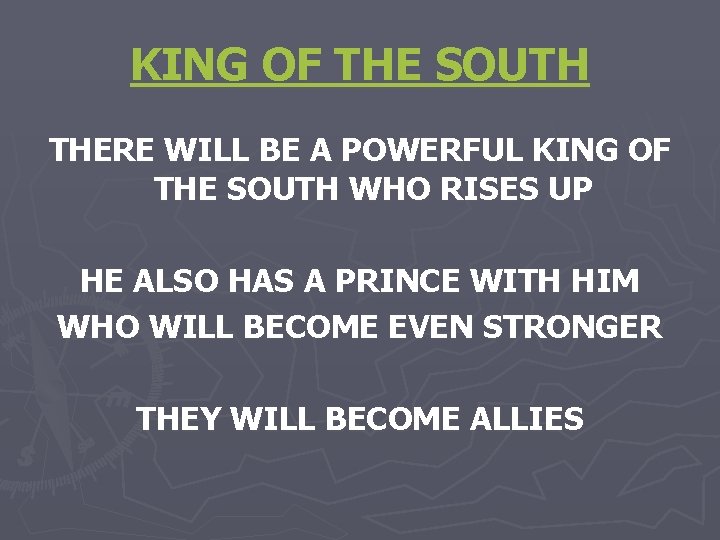 KING OF THE SOUTH

THERE WILL BE A POWERFUL KING OF THE SOUTH WHO RISES UP

HE ALSO HAS A PRINCE WITH HIM WHO WILL BECOME EVEN STRONGER

THEY WILL BECOME ALLIES